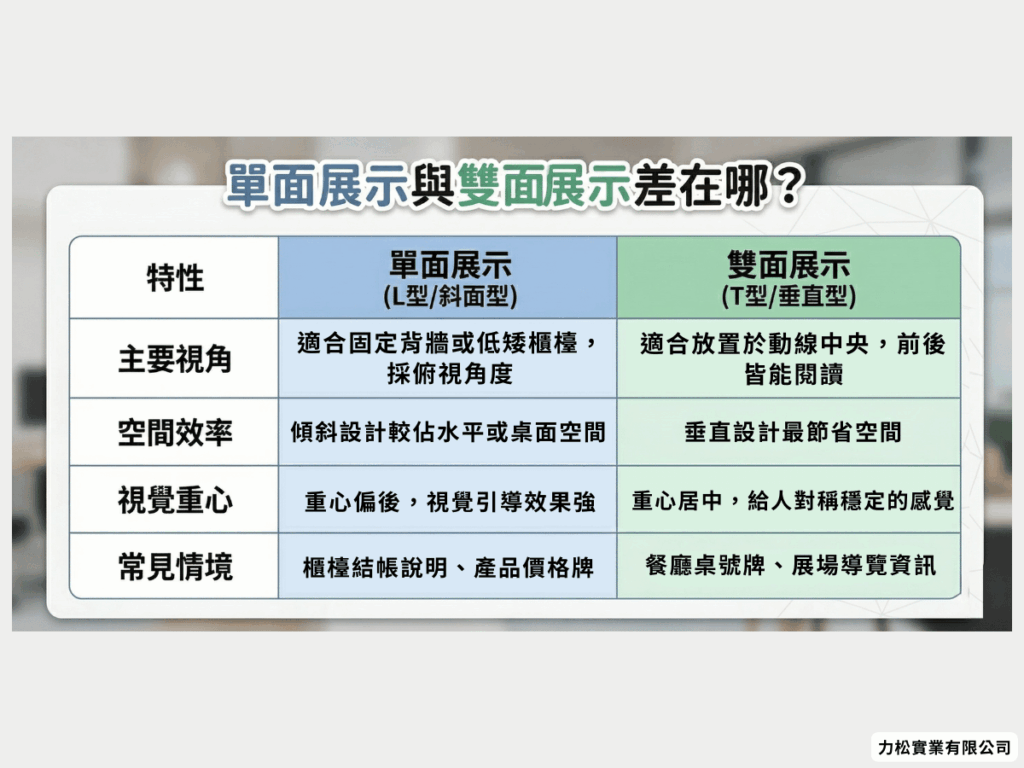 單面展示與雙面展示差在哪？

| 特性 | 單面展示 (L型/斜面型) | 雙面展示 (T型/垂直型) |
|---|---|---|
| 主要視角 | 適合固定背牆或低矮櫃檯，採俯視角度 | 適合放置於動線中央，前後皆能閱讀 |
| 空間效率 | 傾斜設計較佔水平或桌面空間 | 垂直設計最節省空間 |
| 視覺重心 | 重心偏後，視覺引導效果強 | 重心居中，給人對稱穩定的感覺 |
| 常見情境 | 櫃檯結帳說明、產品價格牌 | 餐廳桌號牌、展場導覽資訊 |

力松實業有限公司